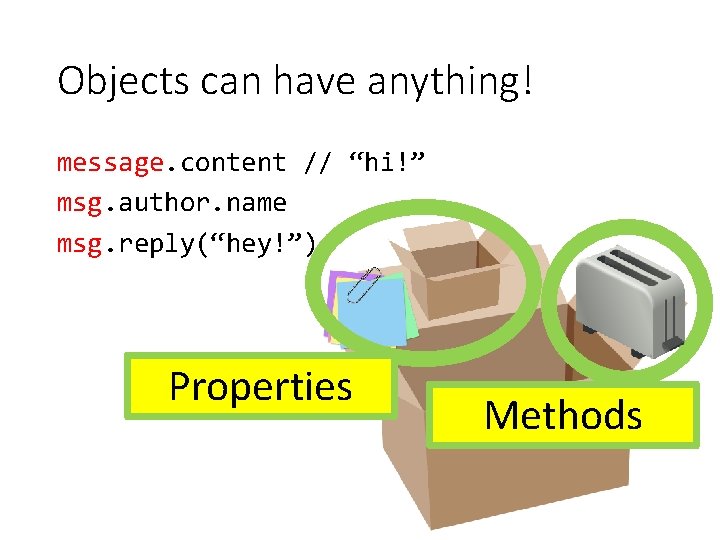 Objects can have anything!

message.content // “hi!”
msg.author.name
msg.reply(“hey!”)

Properties

Methods